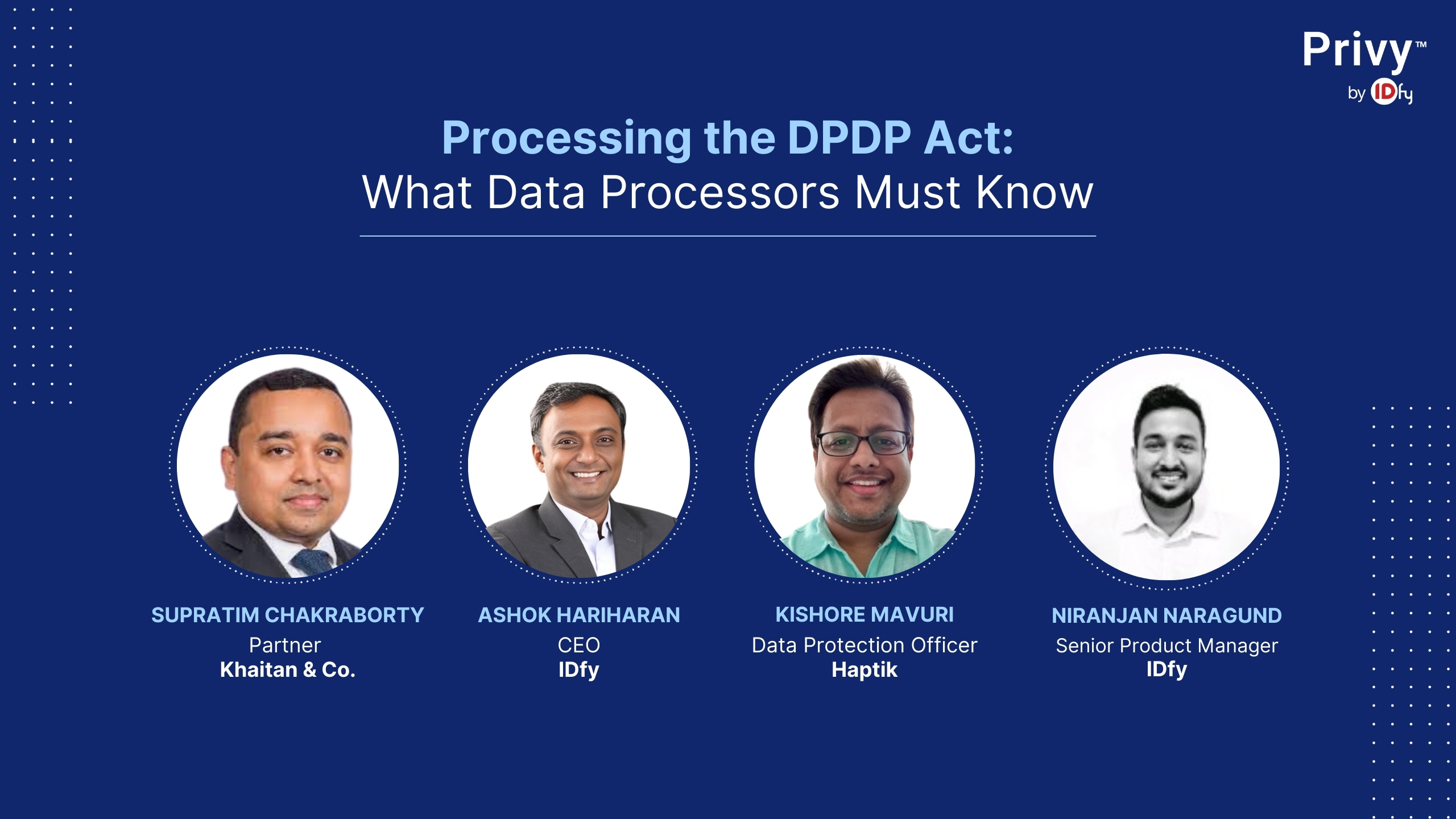 Privy™
by IDfy

Processing the DPDP Act:
What Data Processors Must Know

SUPRATIM CHAKRABORTY
Partner
Khaitan & Co.

ASHOK HARIHARAN
CEO
IDfy

KISHORE MAVURI
Data Protection Officer
Haptik

NIRANJAN NARAGUND
Senior Product Manager
IDfy